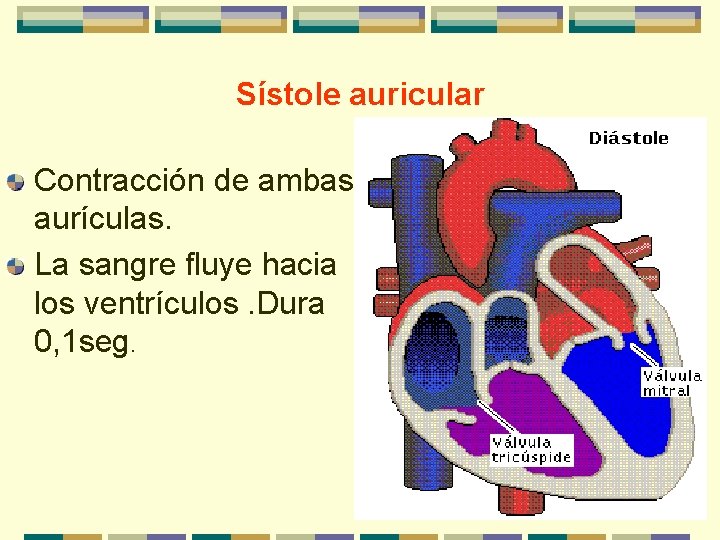 Sístole auricular

Contracción de ambas aurículas.

La sangre fluye hacia los ventrículos .Dura 0,1seg.

Diástole

Válvula mitral

Válvula tricúspide